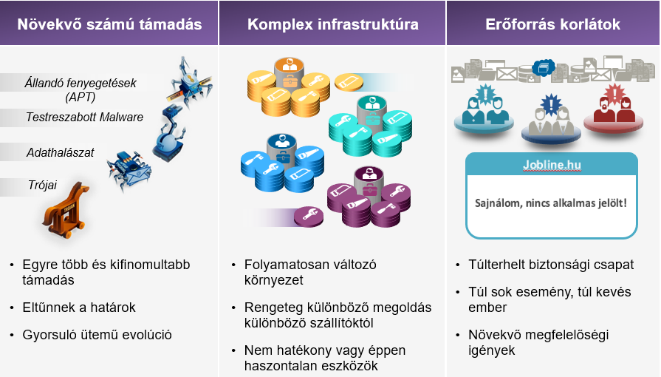 Növekvő számú támadás

Állandó fenyegetések (APT)

Testreszabott Malware

Adathalászat

Trójai

• Egyre több és kifinomultabb támadás

• Eltűnnek a határok

• Gyorsuló ütemű evolúció

Komplex infrastruktúra

• Folyamatosan változó környezet

• Rengeteg különböző megoldás különböző szállítóktól

• Nem hatékony vagy éppen haszontalan eszközök

Erőforrás korlátok

Jobline.hu

Sajnálom, nincs alkalmas jelölt!

• Túlterhelt biztonsági csapat

• Túl sok esemény, túl kevés ember

• Növekvő megfelelőségi igények